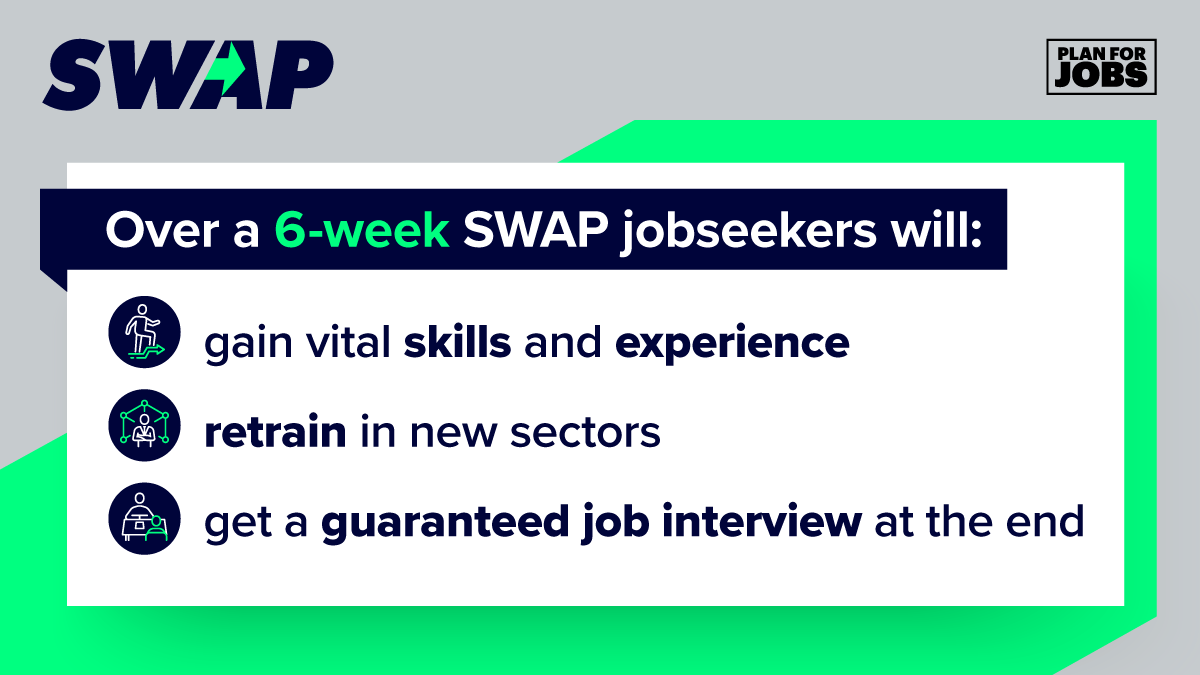 SWAP

PLAN FOR JOBS

Over a 6-week SWAP jobseekers will:

gain vital skills and experience

retrain in new sectors

get a guaranteed job interview at the end